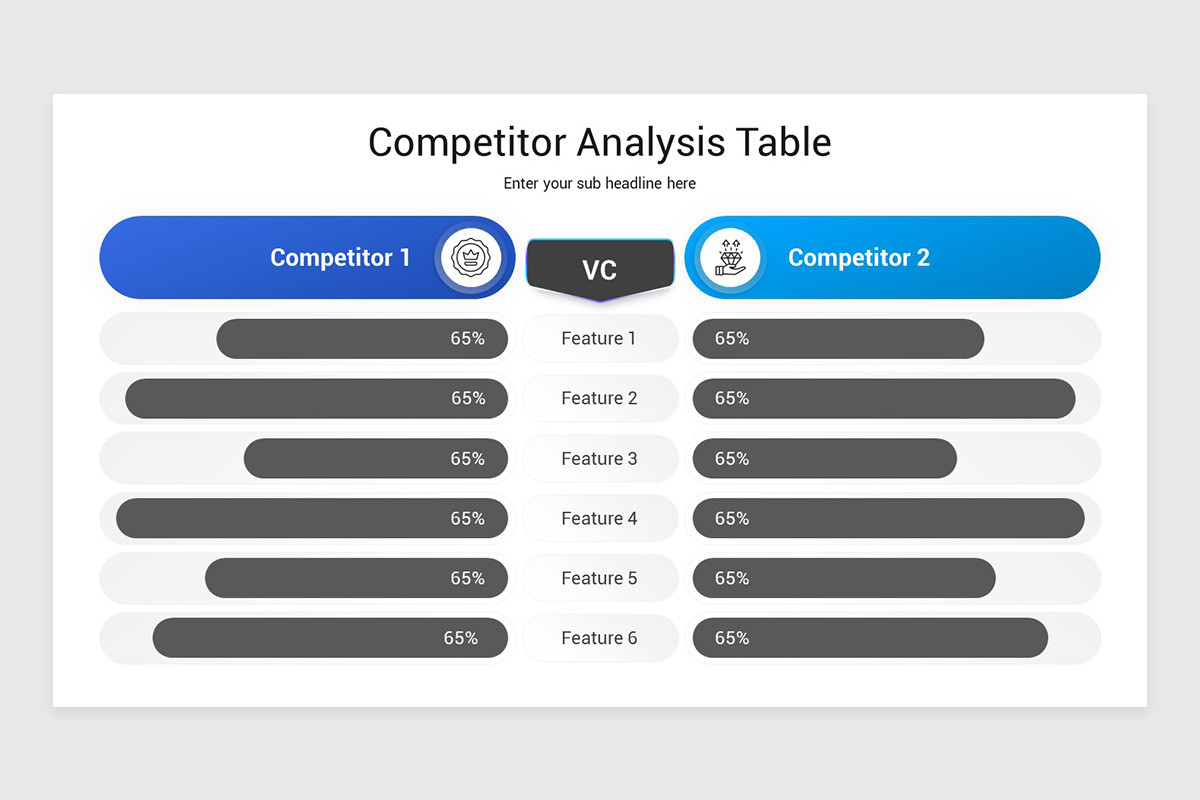 Competitor Analysis Table

Enter your sub headline here

| Competitor 1 | VC | Competitor 2 |
|---|---|---|
| 65% | Feature 1 | 65% |
| 65% | Feature 2 | 65% |
| 65% | Feature 3 | 65% |
| 65% | Feature 4 | 65% |
| 65% | Feature 5 | 65% |
| 65% | Feature 6 | 65% |